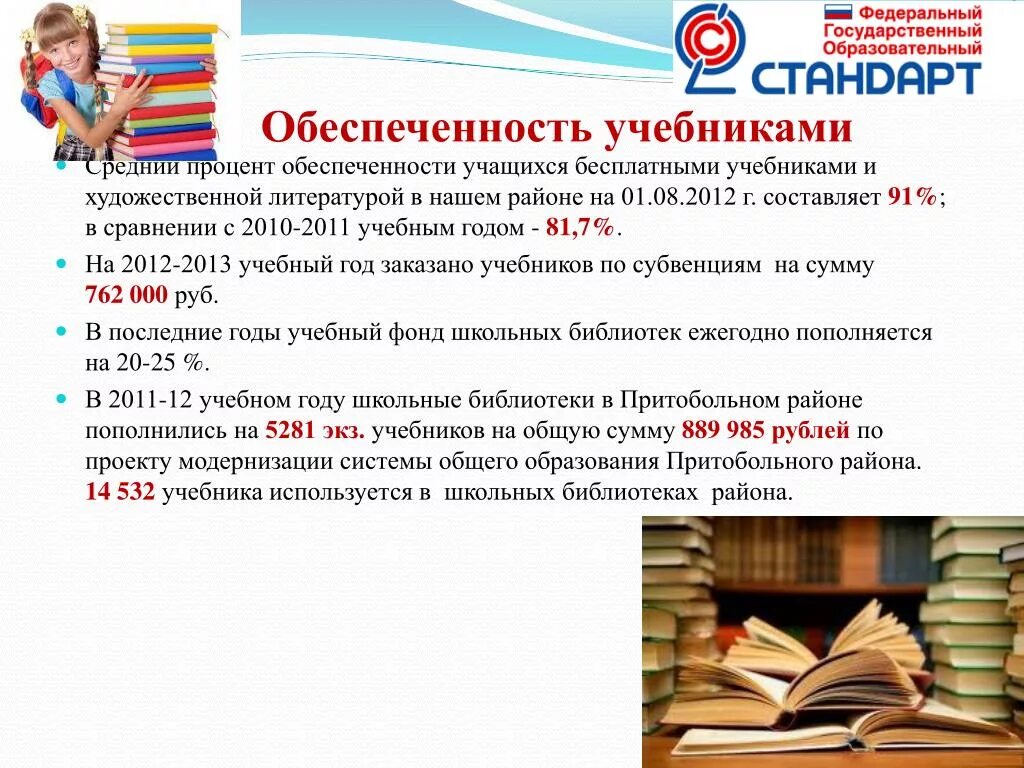 Федеральный Государственный Образовательный СТАНДАРТ

Обеспеченность учебниками

Средний процент обеспеченности учащихся бесплатными учебниками и художественной литературой в нашем районе на 01.08.2012 г. составляет 91%; в сравнении с 2010-2011 учебным годом - 81,7%.

На 2012-2013 учебный год заказано учебников по субвенциям на сумму 762 000 руб.

В последние годы учебный фонд школьных библиотек ежегодно пополняется на 20-25 %.

В 2011-12 учебном году школьные библиотеки в Притобольном районе пополнились на 5281 экз. учебников на общую сумму 889 985 рублей по проекту модернизации системы общего образования Притобольного района. 14 532 учебника используется в школьных библиотеках района.